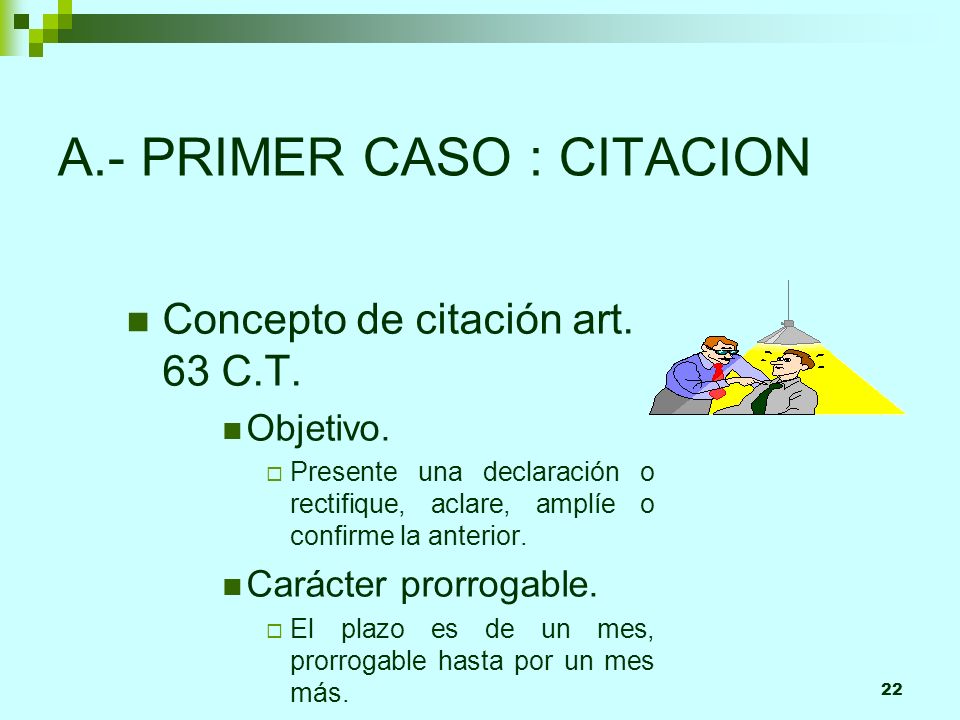 A.- PRIMER CASO : CITACION

Concepto de citación art. 63 C.T.

Objetivo.

Presente una declaración o rectifique, aclare, amplíe o confirme la anterior.

Carácter prorrogable.

El plazo es de un mes, prorrogable hasta por un mes más.

22